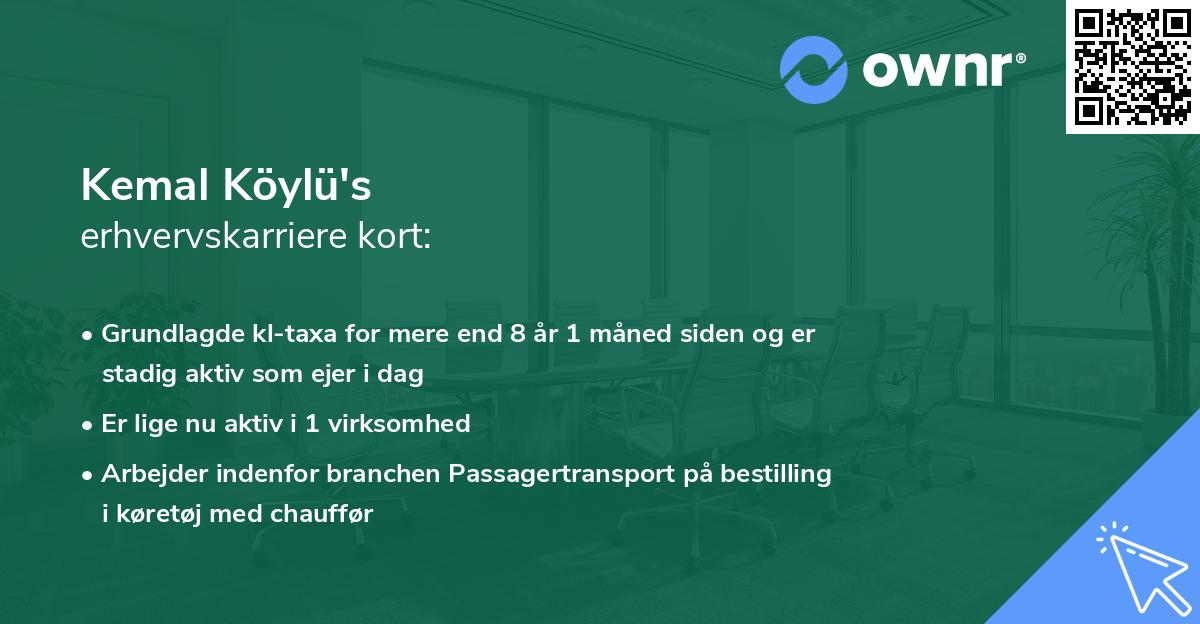 ownr®

Kemal Köylü's
erhvervskarriere kort:

• Grundlagde kl-taxa for mere end 8 år 1 måned siden og er stadig aktiv som ejer i dag
• Er lige nu aktiv i 1 virksomhed
• Arbejder indenfor branchen Passagertransport på bestilling i køretøj med chauffør